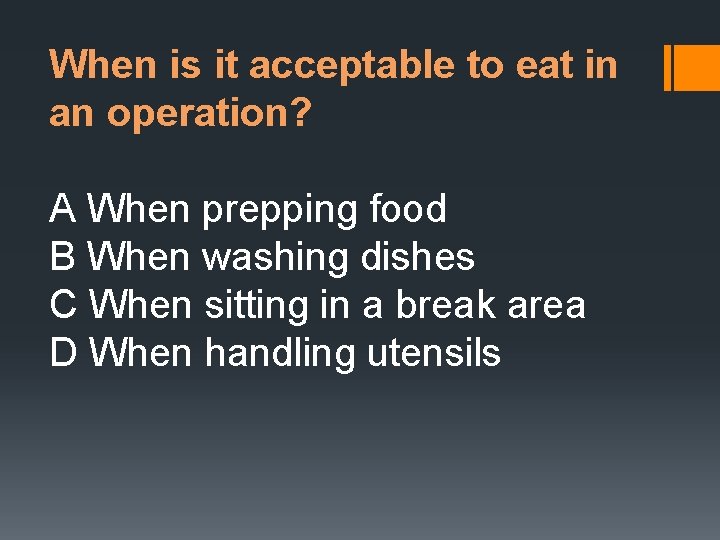 When is it acceptable to eat in an operation?

A When prepping food
B When washing dishes
C When sitting in a break area
D When handling utensils